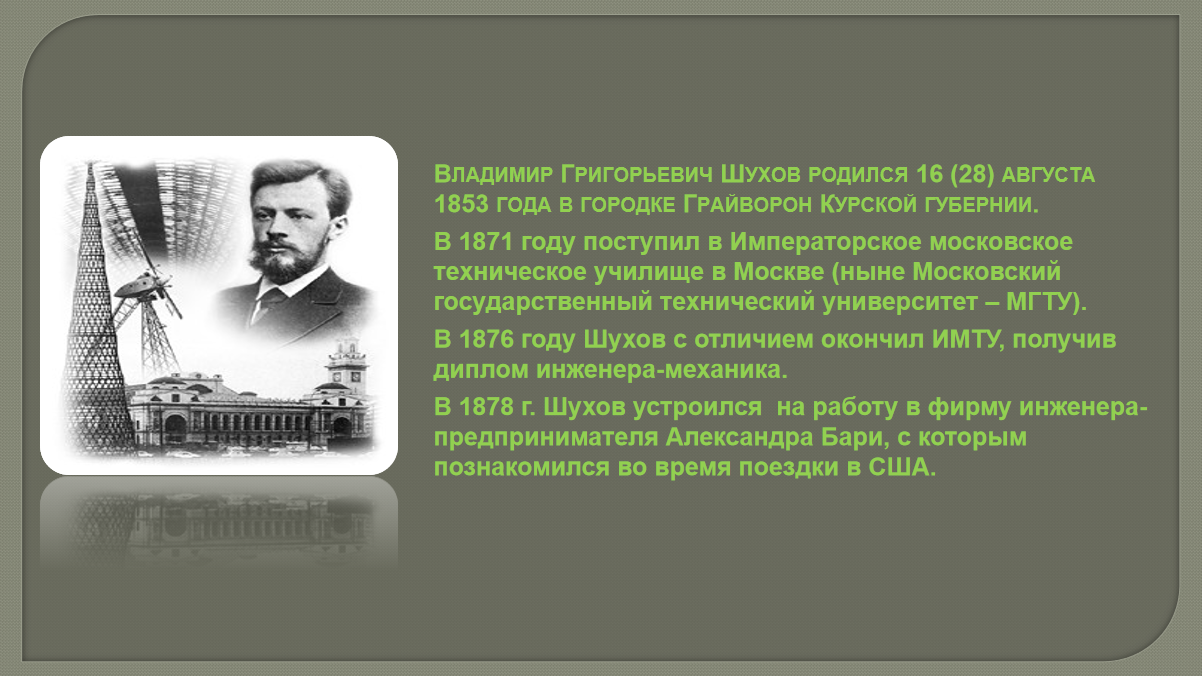 Владимир Григорьевич Шухов родился 16 (28) августа 1853 года в городке Грайворон Курской губернии.

В 1871 году поступил в Императорское московское техническое училище в Москве (ныне Московский государственный технический университет – МГТУ).

В 1876 году Шухов с отличием окончил ИМТУ, получив диплом инженера-механика.

В 1878 г. Шухов устроился на работу в фирму инженера-предпринимателя Александра Бари, с которым познакомился во время поездки в США.